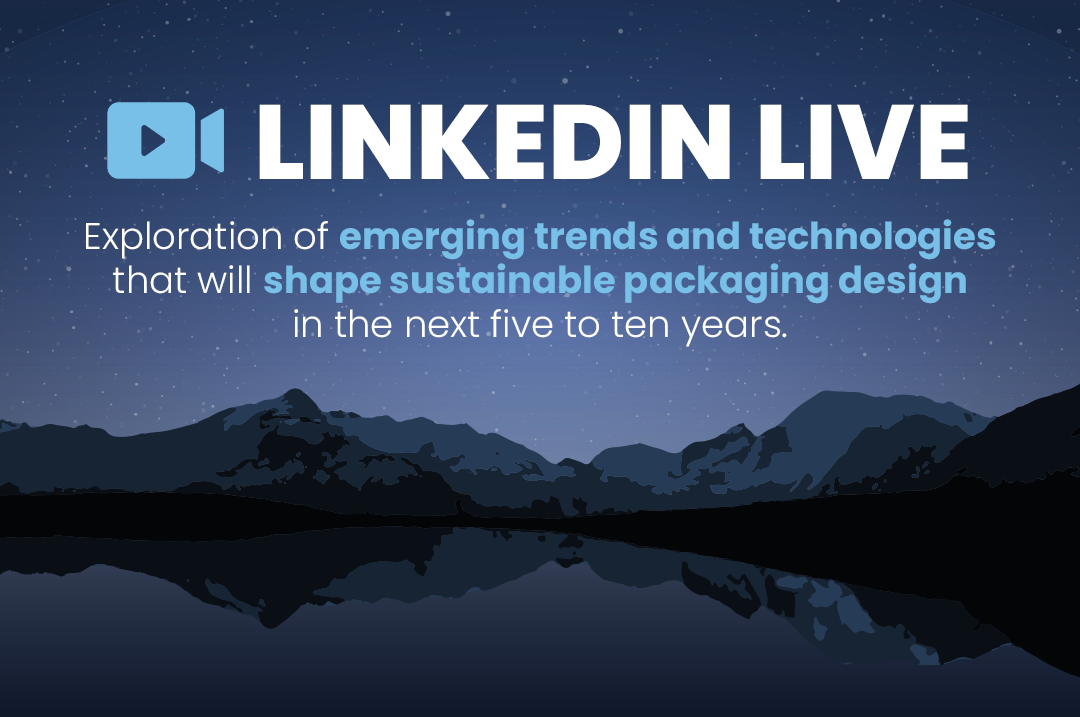 LINKEDIN LIVE

Exploration of emerging trends and technologies that will shape sustainable packaging design in the next five to ten years.